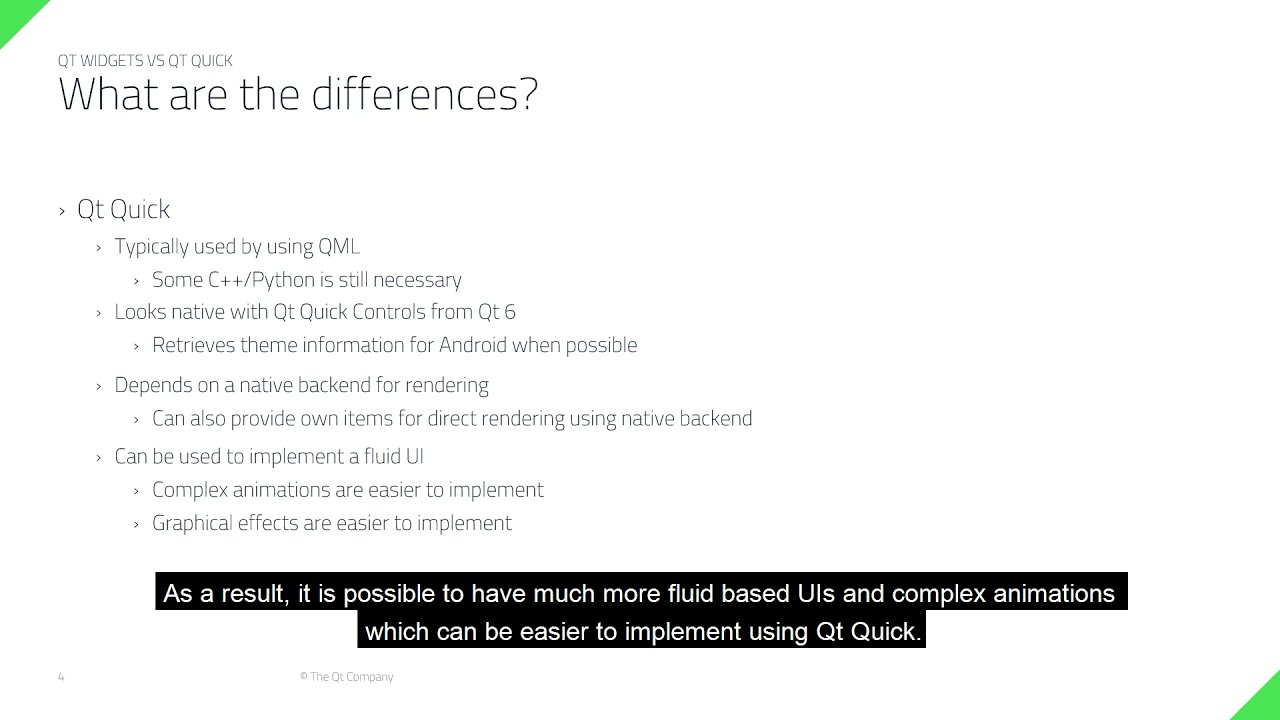 QT WIDGETS VS QT QUICK
What are the differences?

› Qt Quick
› Typically used by using QML
› Some C++/Python is still necessary
› Looks native with Qt Quick Controls from Qt 6
› Retrieves theme information for Android when possible
› Depends on a native backend for rendering
› Can also provide own items for direct rendering using native backend
› Can be used to implement a fluid UI
› Complex animations are easier to implement
› Graphical effects are easier to implement

As a result, it is possible to have much more fluid based UIs and complex animations which can be easier to implement using Qt Quick.

4

© The Qt Company